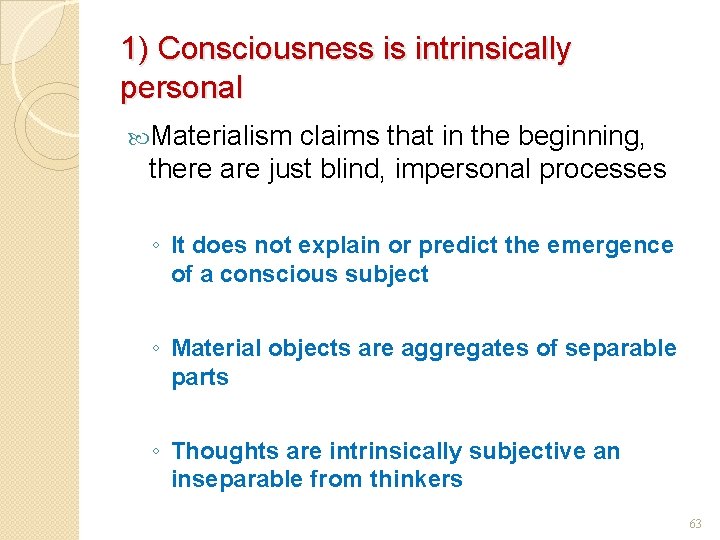 1) Consciousness is intrinsically personal

Materialism claims that in the beginning, there are just blind, impersonal processes

◦ It does not explain or predict the emergence of a conscious subject

◦ Material objects are aggregates of separable parts

◦ Thoughts are intrinsically subjective an inseparable from thinkers

63